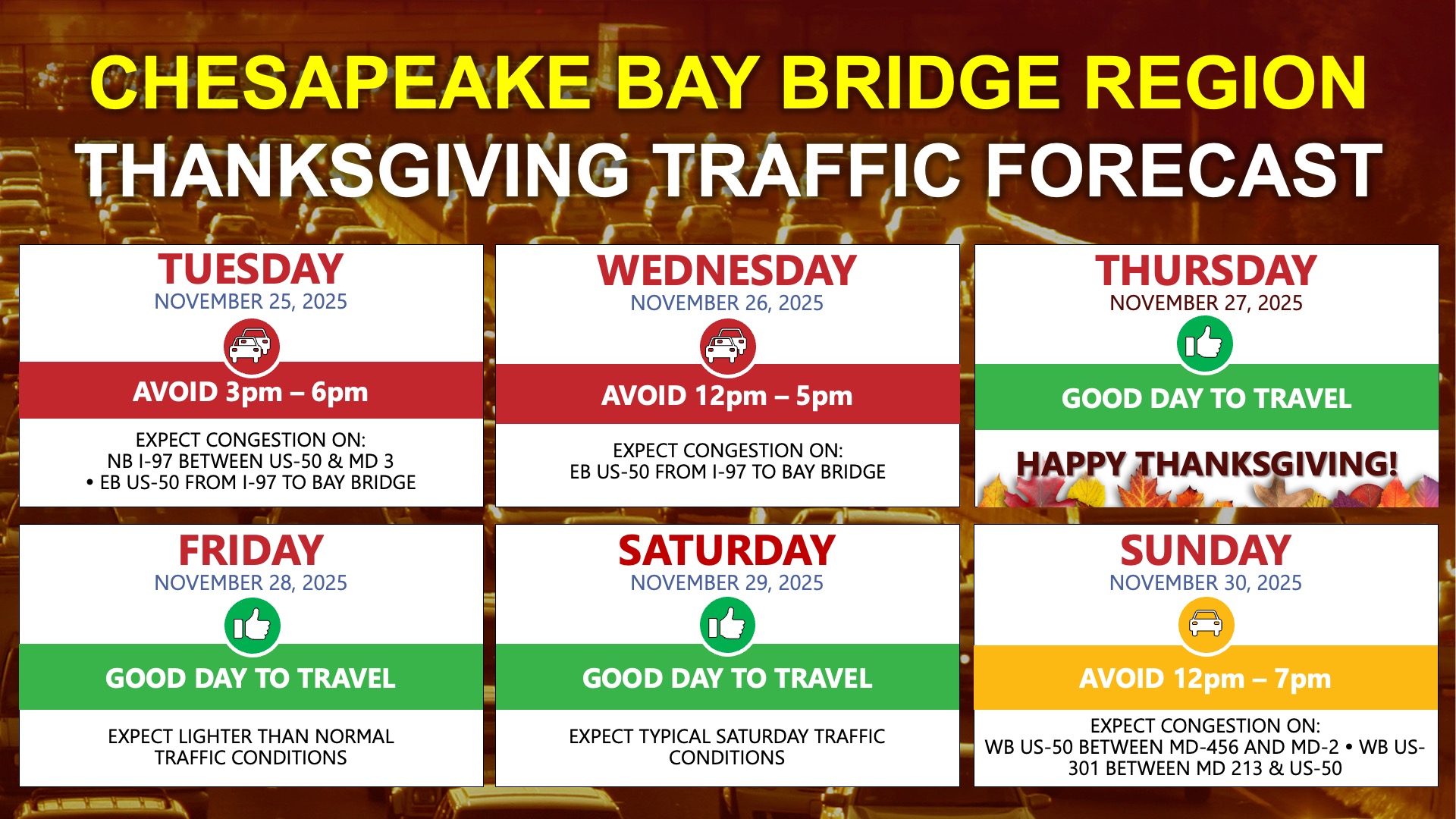 CHESAPEAKE BAY BRIDGE REGION
THANKSGIVING TRAFFIC FORECAST

TUESDAY
NOVEMBER 25, 2025
AVOID 3pm – 6pm
EXPECT CONGESTION ON:
NB I-97 BETWEEN US-50 & MD 3
• EB US-50 FROM I-97 TO BAY BRIDGE

WEDNESDAY
NOVEMBER 26, 2025
AVOID 12pm – 5pm
EXPECT CONGESTION ON:
EB US-50 FROM I-97 TO BAY BRIDGE

THURSDAY
NOVEMBER 27, 2025
GOOD DAY TO TRAVEL
HAPPY THANKSGIVING!

FRIDAY
NOVEMBER 28, 2025
GOOD DAY TO TRAVEL
EXPECT LIGHTER THAN NORMAL TRAFFIC CONDITIONS

SATURDAY
NOVEMBER 29, 2025
GOOD DAY TO TRAVEL
EXPECT TYPICAL SATURDAY TRAFFIC CONDITIONS

SUNDAY
NOVEMBER 30, 2025
AVOID 12pm – 7pm
EXPECT CONGESTION ON:
WB US-50 BETWEEN MD-456 AND MD-2 • WB US-301 BETWEEN MD 213 & US-50